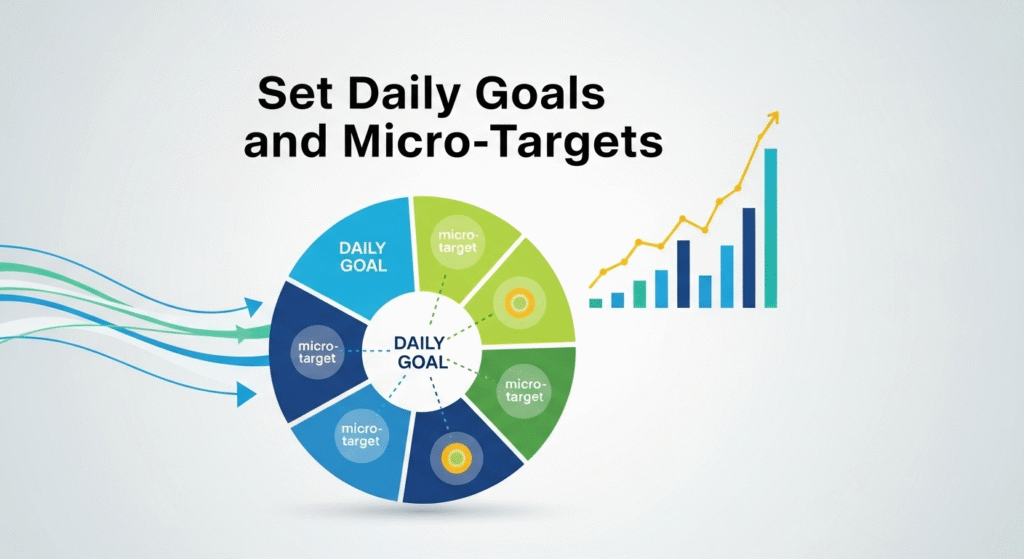 Set Daily Goals and Micro-Targets

DAILY GOAL

micro-target

micro-target

DAILY GOAL

micro-target

micro-target